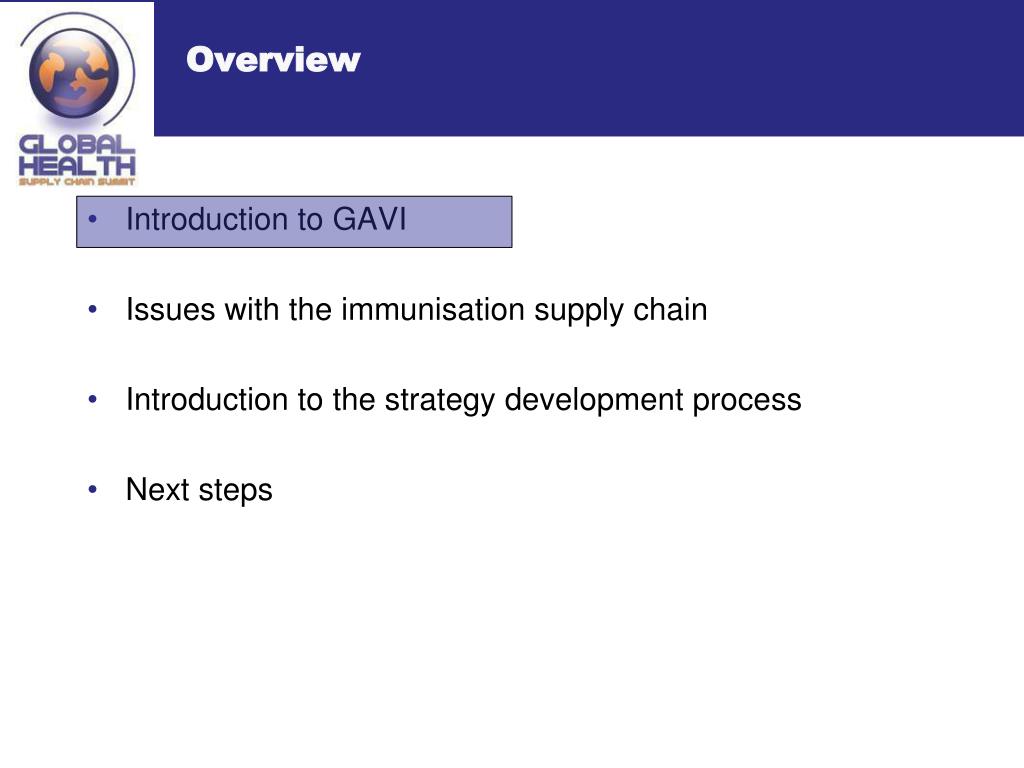 GLOBAL HEALTH SUPPLY CHAIN SUMMIT

Overview

• Introduction to GAVI

• Issues with the immunisation supply chain

• Introduction to the strategy development process

• Next steps